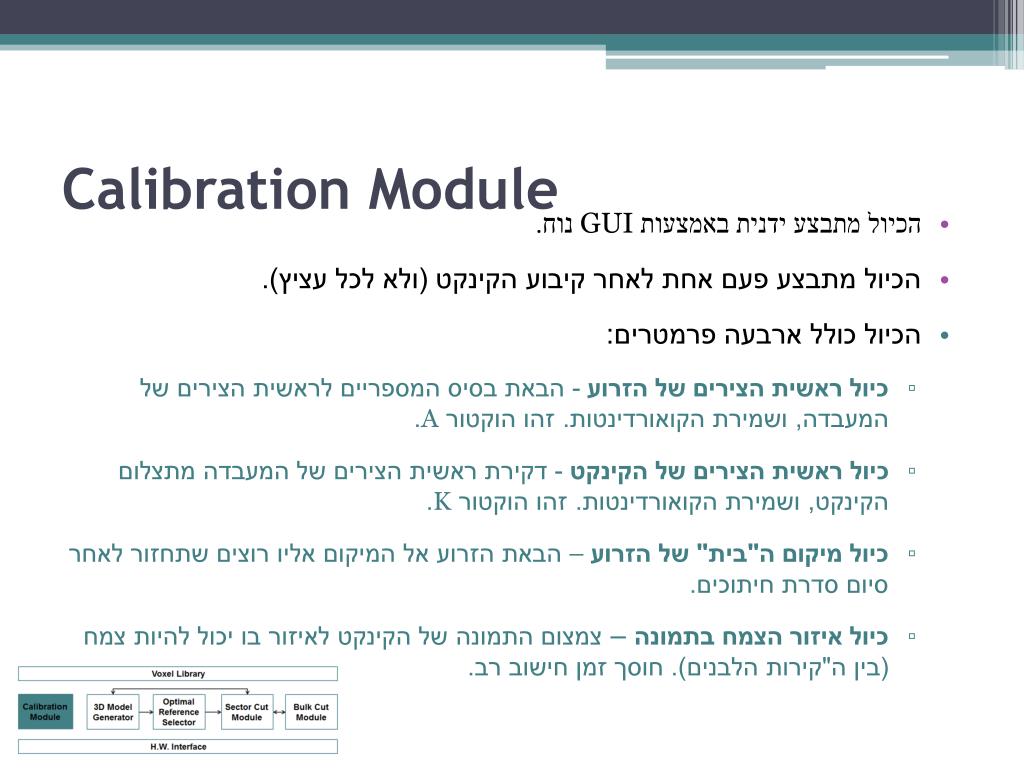 Calibration Module

• הכיול מתבצע ידנית באמצעות GUI נוח.

• הכיול מתבצע פעם אחת לאחר קיבוע הקינקט (ולא לכל עציץ).

• הכיול כולל ארבעה פרמטרים:

▫ כיול ראשית הצירים של הזרוע - הבאת בסיס המספריים לראשית הצירים של המעבדה, ושמירת הקואורדינטות. זהו הוקטור A.

▫ כיול ראשית הצירים של הקינקט - דקירת ראשית הצירים של המעבדה מתצלום הקינקט, ושמירת הקואורדינטות. זהו הוקטור K.

▫ כיול מיקום ה"בית" של הזרוע – הבאת הזרוע אל המיקום אליו רוצים שתחזור לאחר סיום סדרת חיתוכים.

▫ כיול איזור הצמח בתמונה – צמצום התמונה של הקינקט לאיזור בו יכול להיות צמח (בין ה"קירות הלבנים). חוסך זמן חישוב רב.

Voxel Library

Calibration Module

3D Model Generator

Optimal Reference Selector

Sector Cut Module

Bulk Cut Module

H.W. Interface